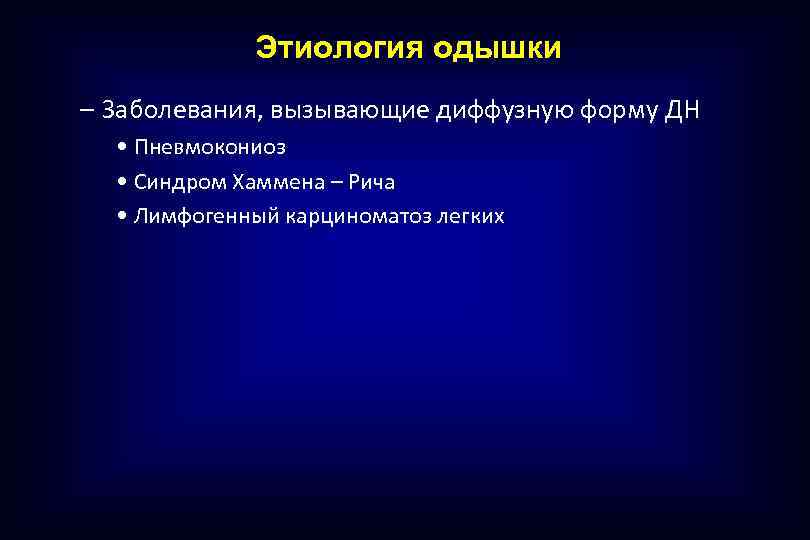 Этиология одышки

– Заболевания, вызывающие диффузную форму ДН

• Пневмокониоз

• Синдром Хаммена – Рича

• Лимфогенный карциноматоз легких